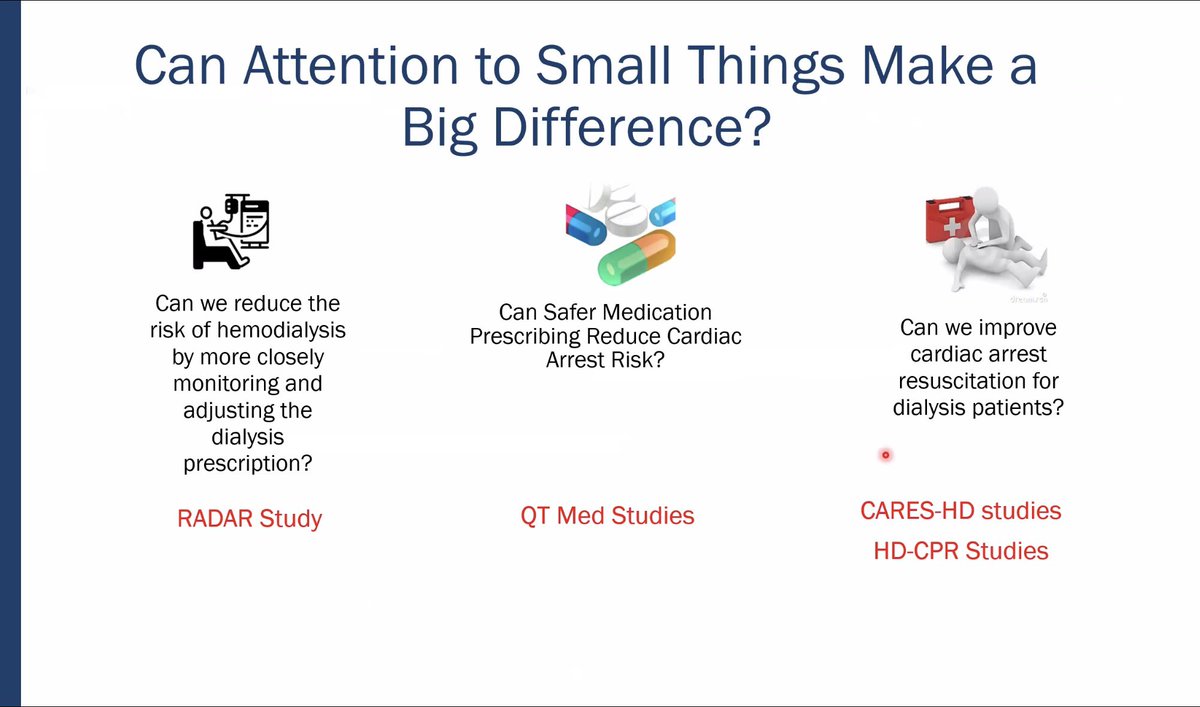 Can Attention to Small Things Make a Big Difference?

Can we reduce the risk of hemodialysis by more closely monitoring and adjusting the dialysis prescription?

RADAR Study

Can Safer Medication Prescribing Reduce Cardiac Arrest Risk?

QT Med Studies

Can we improve cardiac arrest resuscitation for dialysis patients?

CARES-HD studies

HD-CPR Studies